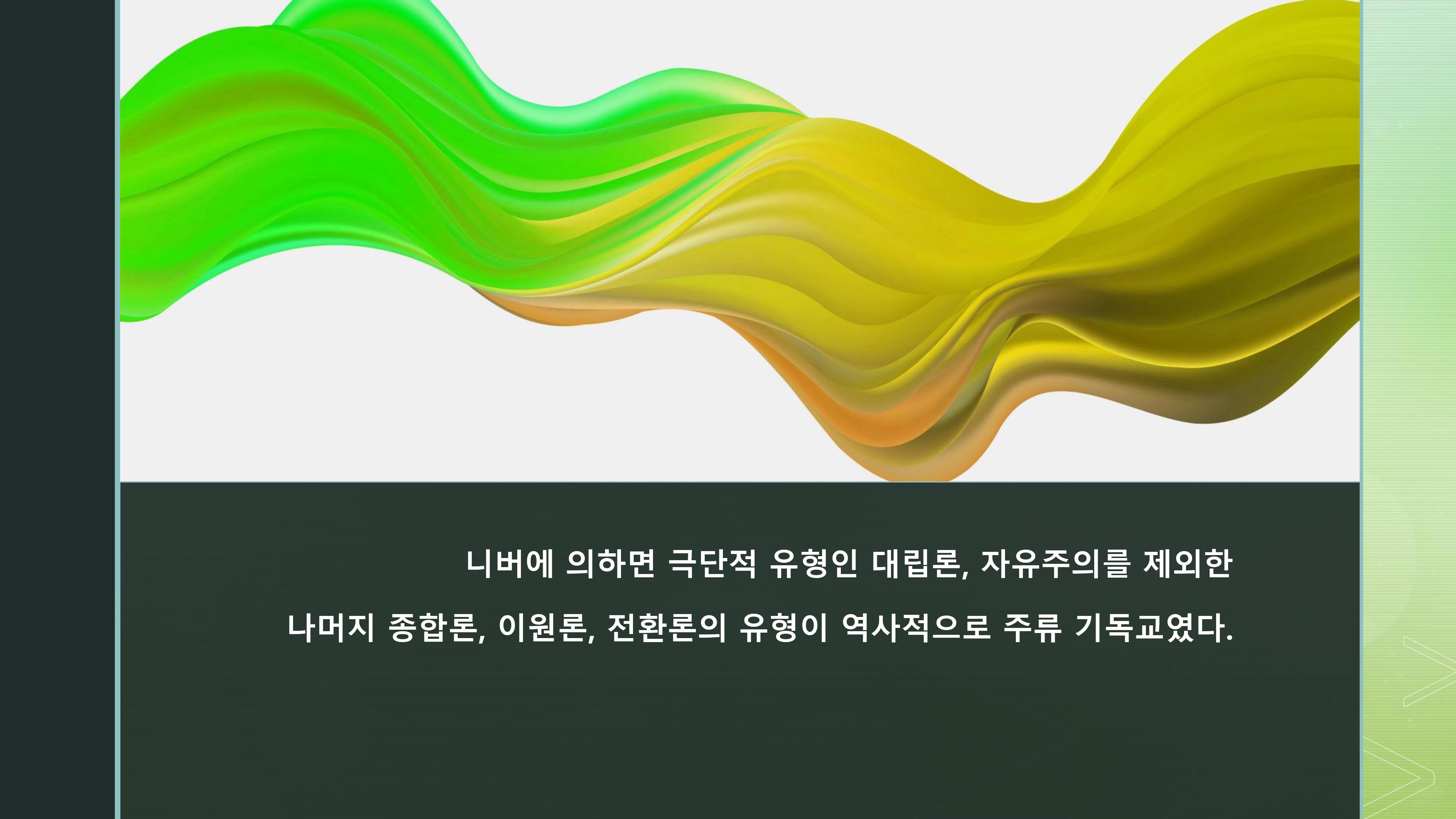 니버에 의하면 극단적 유형인 대립론, 자유주의를 제외한 나머지 종합론, 이원론, 전환론의 유형이 역사적으로 주류 기독교였다.